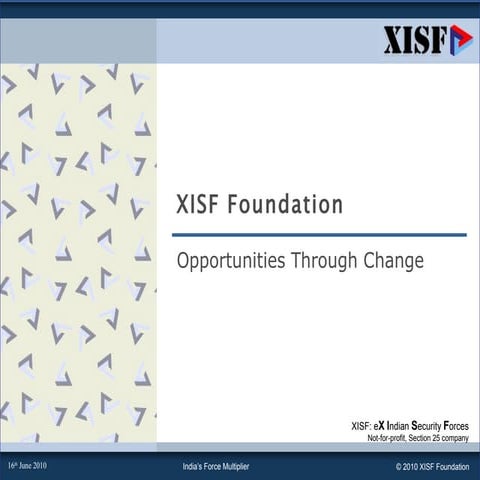 XISF

XISF Foundation

Opportunities Through Change

XISF: eX Indian Security Forces
Not-for-profit, Section 25 company

16th June 2010

India's Force Multiplier

© 2010 XISF Foundation